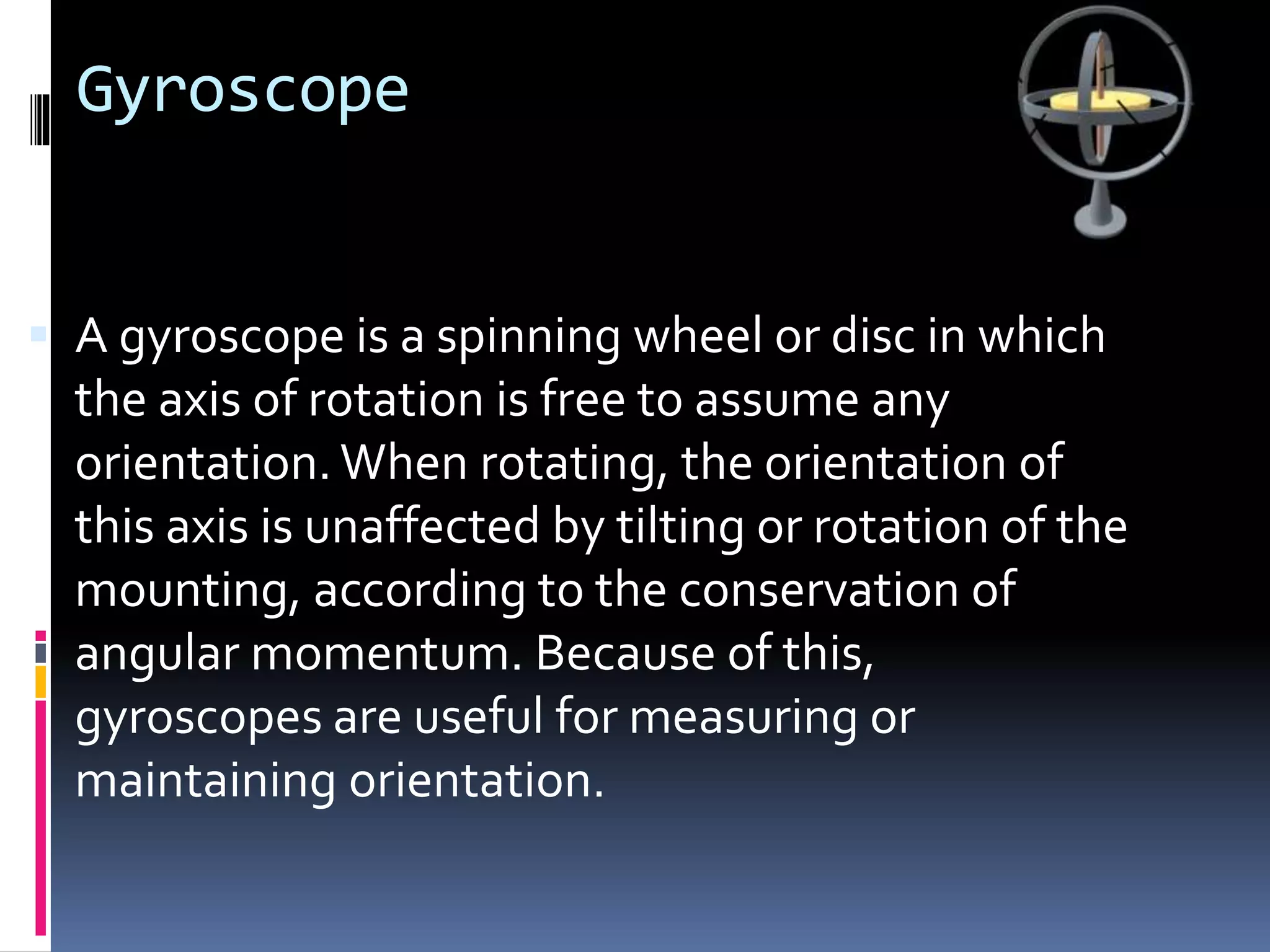 Gyroscope

A gyroscope is a spinning wheel or disc in which the axis of rotation is free to assume any orientation. When rotating, the orientation of this axis is unaffected by tilting or rotation of the mounting, according to the conservation of angular momentum. Because of this, gyroscopes are useful for measuring or maintaining orientation.